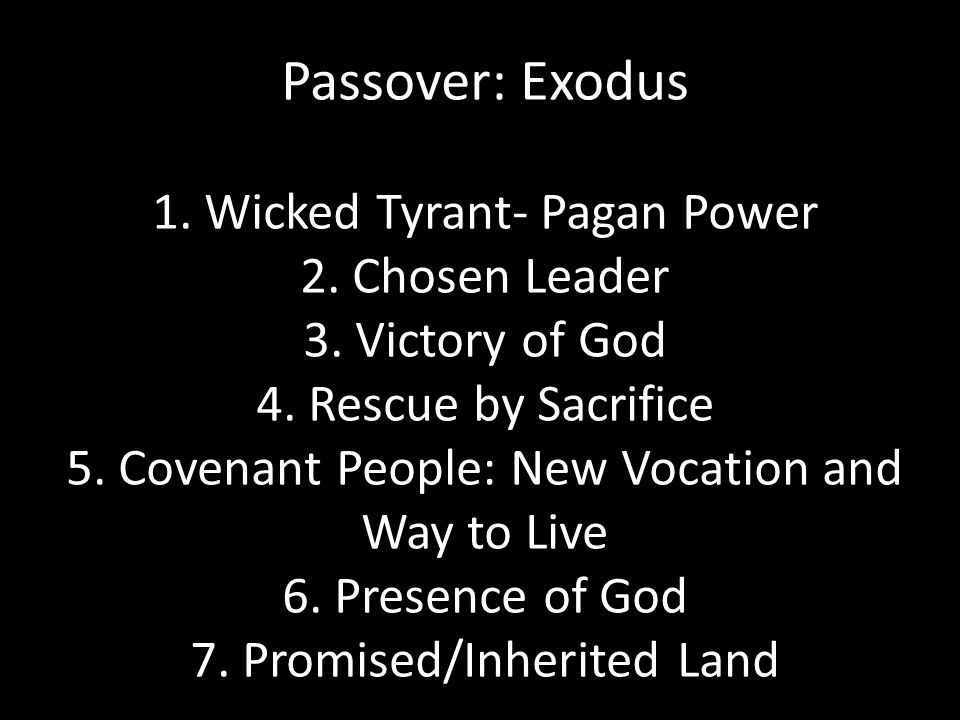 Passover: Exodus

1. Wicked Tyrant- Pagan Power
2. Chosen Leader
3. Victory of God
4. Rescue by Sacrifice
5. Covenant People: New Vocation and Way to Live
6. Presence of God
7. Promised/Inherited Land